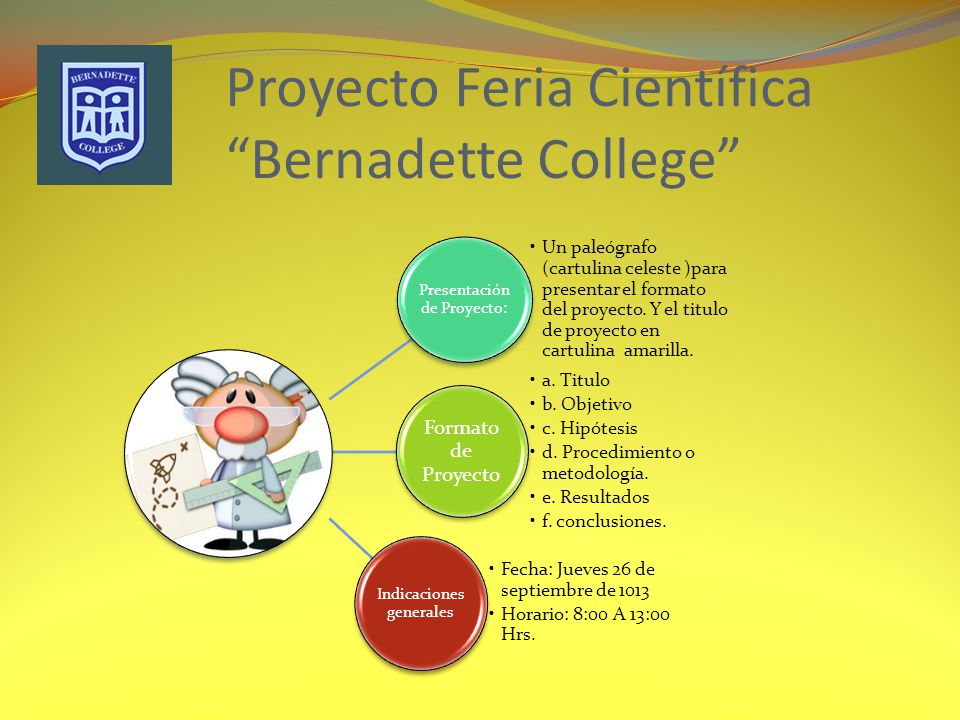 BERNADETTE COLLEGE

Proyecto Feria Científica "Bernadette College"

Presentación de Proyecto:

• Un paleógrafo (cartulina celeste )para presentar el formato del proyecto. Y el titulo de proyecto en cartulina amarilla.

Formato de Proyecto

• a. Titulo
• b. Objetivo
• c. Hipótesis
• d. Procedimiento o metodología.
• e. Resultados
• f. conclusiones.

Indicaciones generales

• Fecha: Jueves 26 de septiembre de 1013
• Horario: 8:00 A 13:00 Hrs.